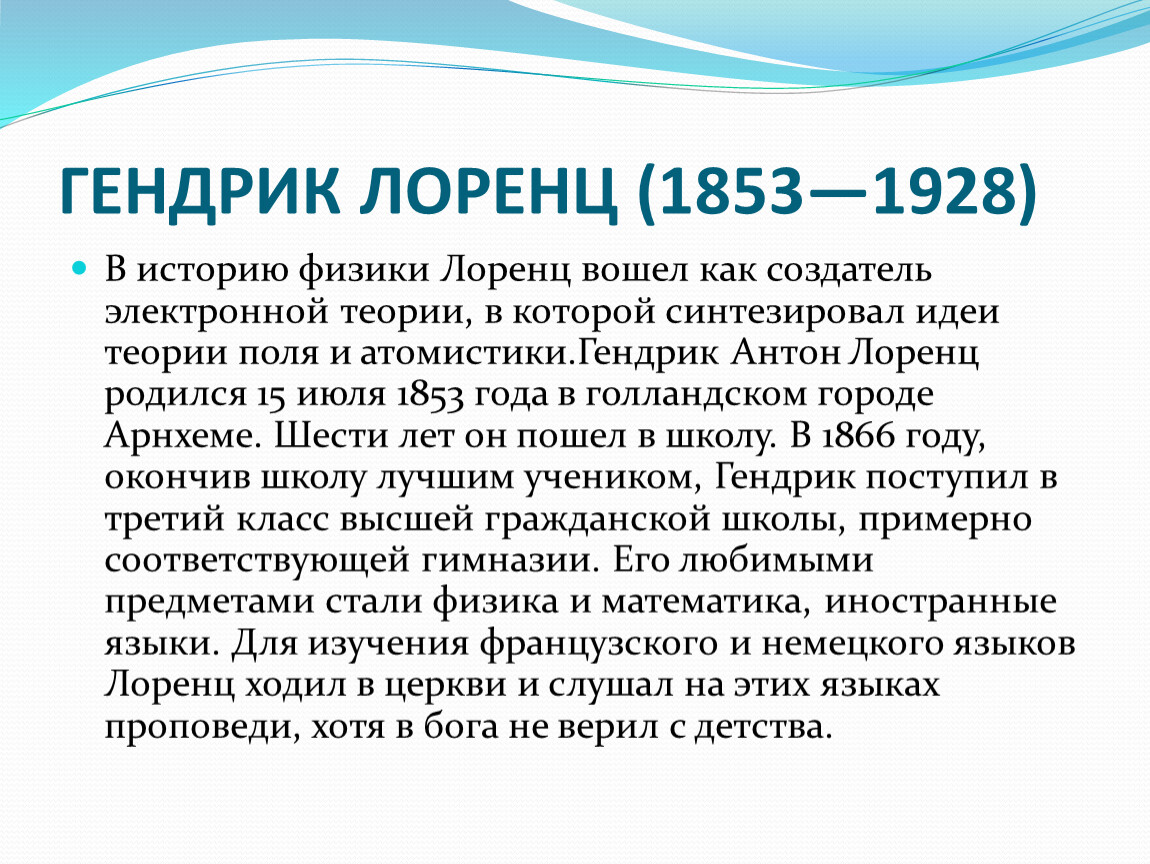 ГЕНДРИК ЛОРЕНЦ (1853—1928)

В историю физики Лоренц вошел как создатель электронной теории, в которой синтезировал идеи теории поля и атомистики.Гендрик Антон Лоренц родился 15 июля 1853 года в голландском городе Арнхеме. Шести лет он пошел в школу. В 1866 году, окончив школу лучшим учеником, Гендрик поступил в третий класс высшей гражданской школы, примерно соответствующей гимназии. Его любимыми предметами стали физика и математика, иностранные языки. Для изучения французского и немецкого языков Лоренц ходил в церкви и слушал на этих языках проповеди, хотя в бога не верил с детства.